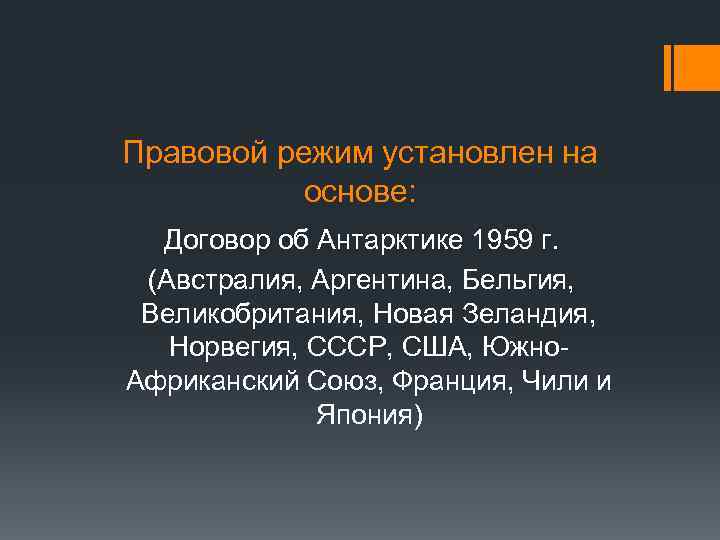 Правовой режим установлен на основе:

Договор об Антарктике 1959 г.

(Австралия, Аргентина, Бельгия, Великобритания, Новая Зеландия, Норвегия, СССР, США, Южно-Африканский Союз, Франция, Чили и Япония)